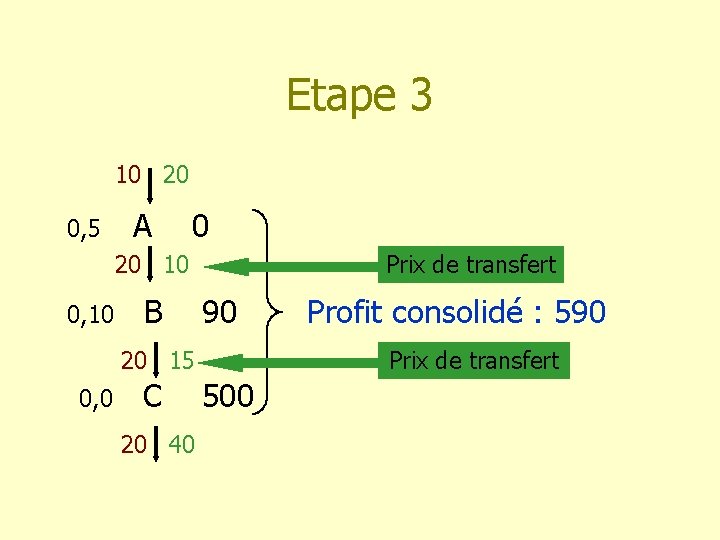 Etape 3

10 20

0,5 A 0

20 10

Prix de transfert

0,10 B 90

Profit consolidé : 590

20 15

Prix de transfert

0,0 C 500

20 40